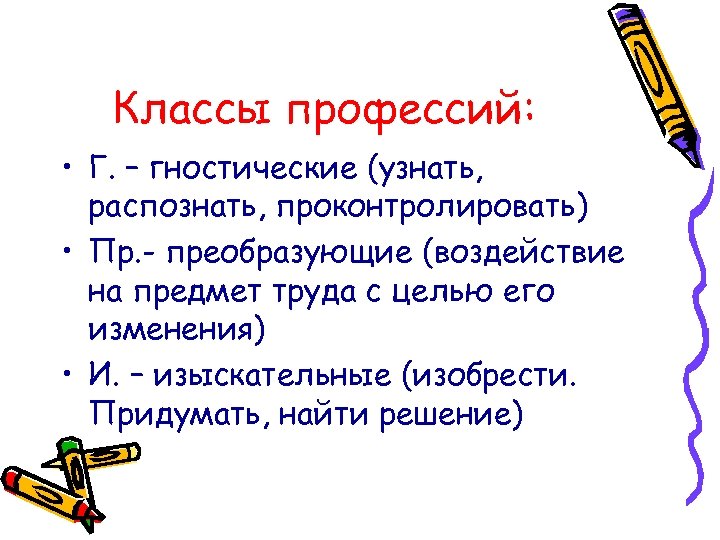 Классы профессий:

• Г. – гностические (узнать, распознать, проконтролировать)

• Пр.- преобразующие (воздействие на предмет труда с целью его изменения)

• И. – изыскательные (изобрести. Придумать, найти решение)